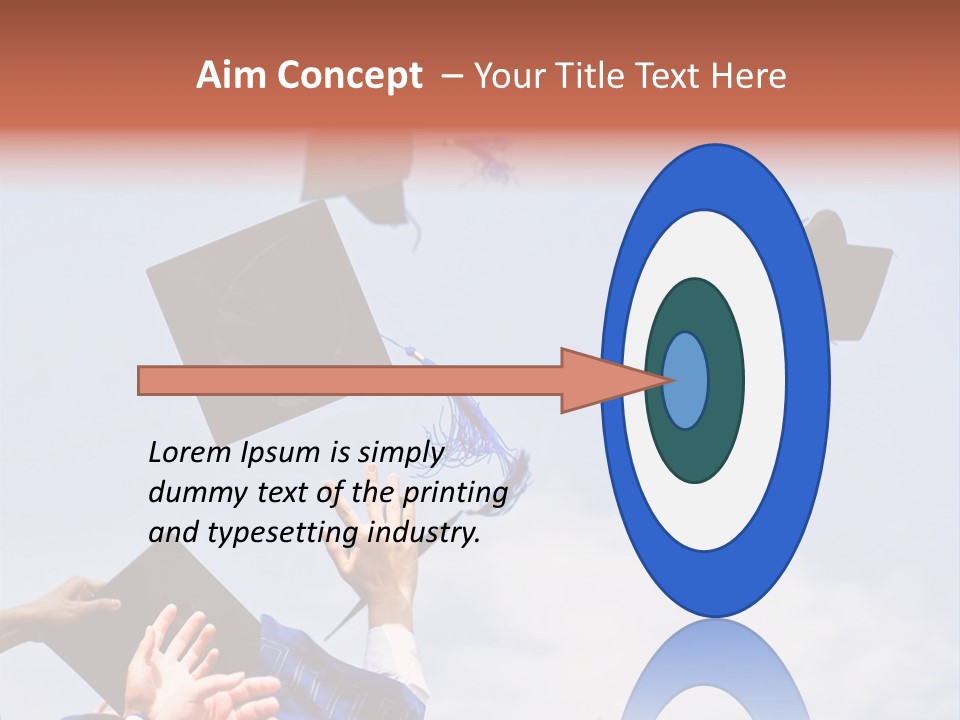 Aim Concept – Your Title Text Here

Lorem Ipsum is simply dummy text of the printing and typesetting industry.